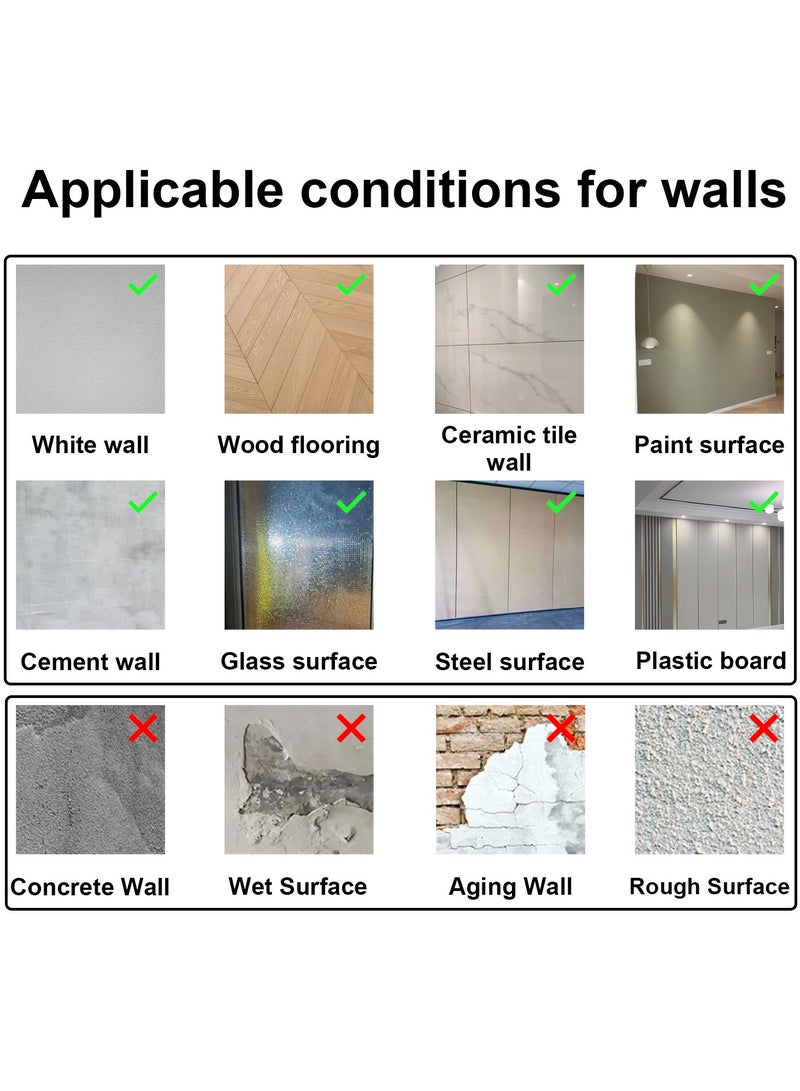 Applicable conditions for walls

White wall

Wood flooring

Ceramic tile wall

Paint surface

Cement wall

Glass surface

Steel surface

Plastic board

Concrete Wall

Wet Surface

Aging Wall

Rough Surface